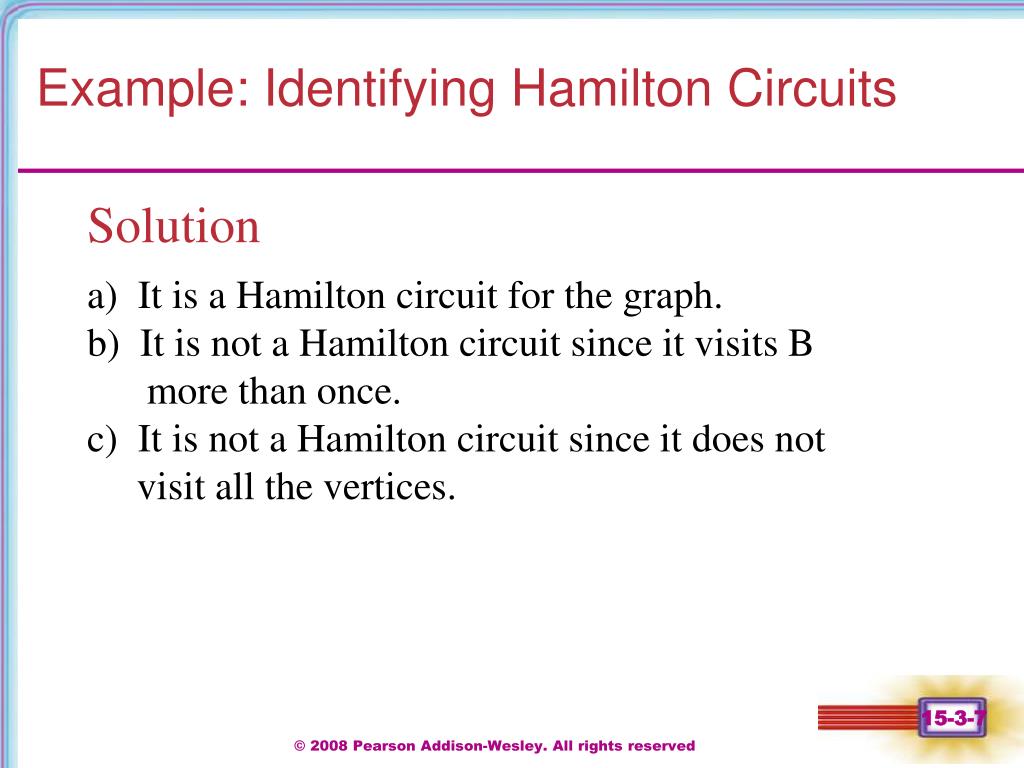 Example: Identifying Hamilton Circuits

Solution

a) It is a Hamilton circuit for the graph.
b) It is not a Hamilton circuit since it visits B more than once.
c) It is not a Hamilton circuit since it does not visit all the vertices.

15-3-7

© 2008 Pearson Addison-Wesley. All rights reserved